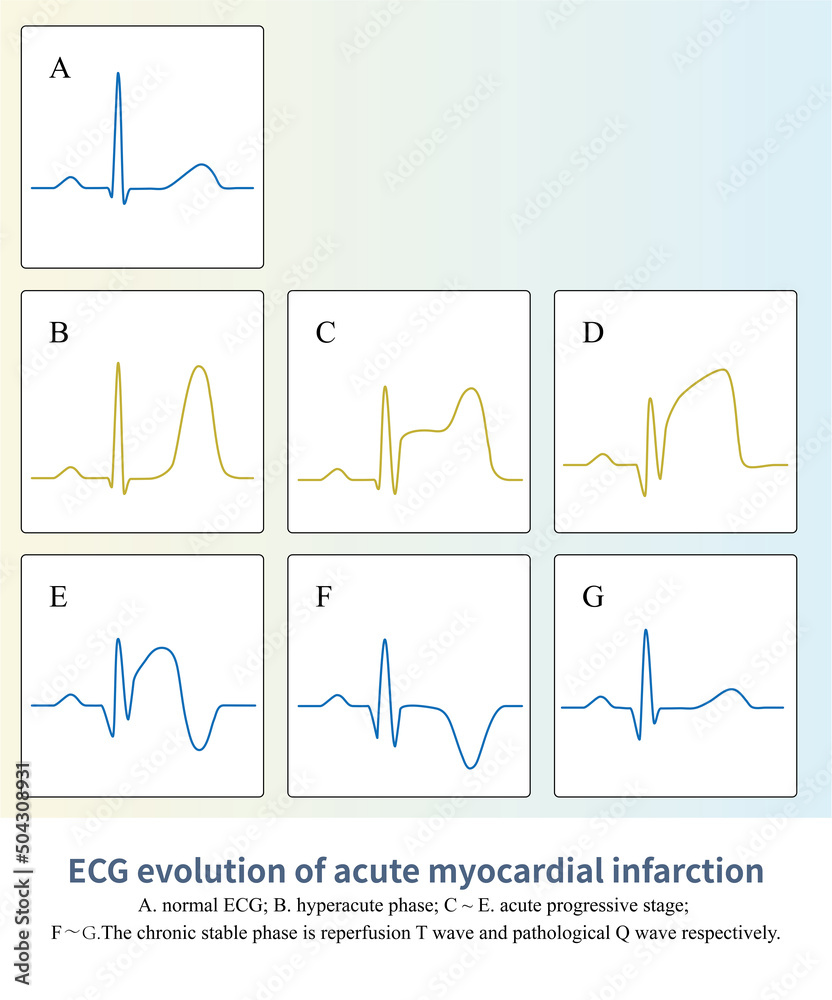 A

B

C

D

E

F

G

ECG evolution of acute myocardial infarction

A. normal ECG; B. hyperacute phase; C ~ E. acute progressive stage;
F～G.The chronic stable phase is reperfusion T wave and pathological Q wave respectively.

Adobe Stock | #504308931